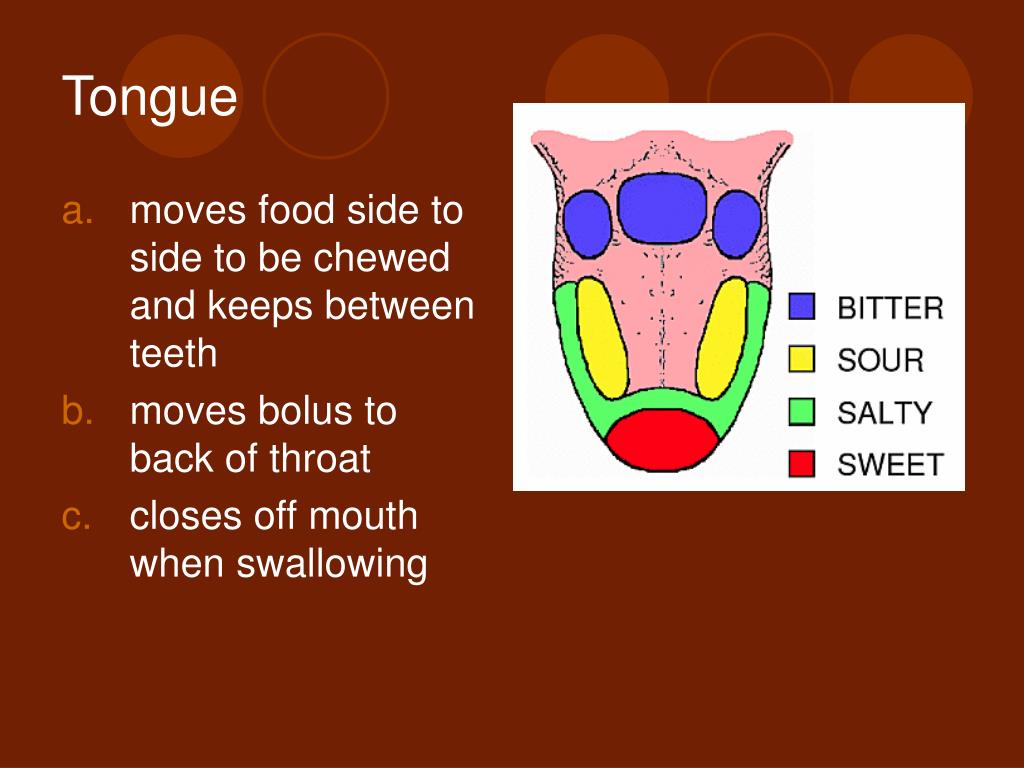 Tongue

a. moves food side to side to be chewed and keeps between teeth
b. moves bolus to back of throat
c. closes off mouth when swallowing

BITTER
SOUR
SALTY
SWEET